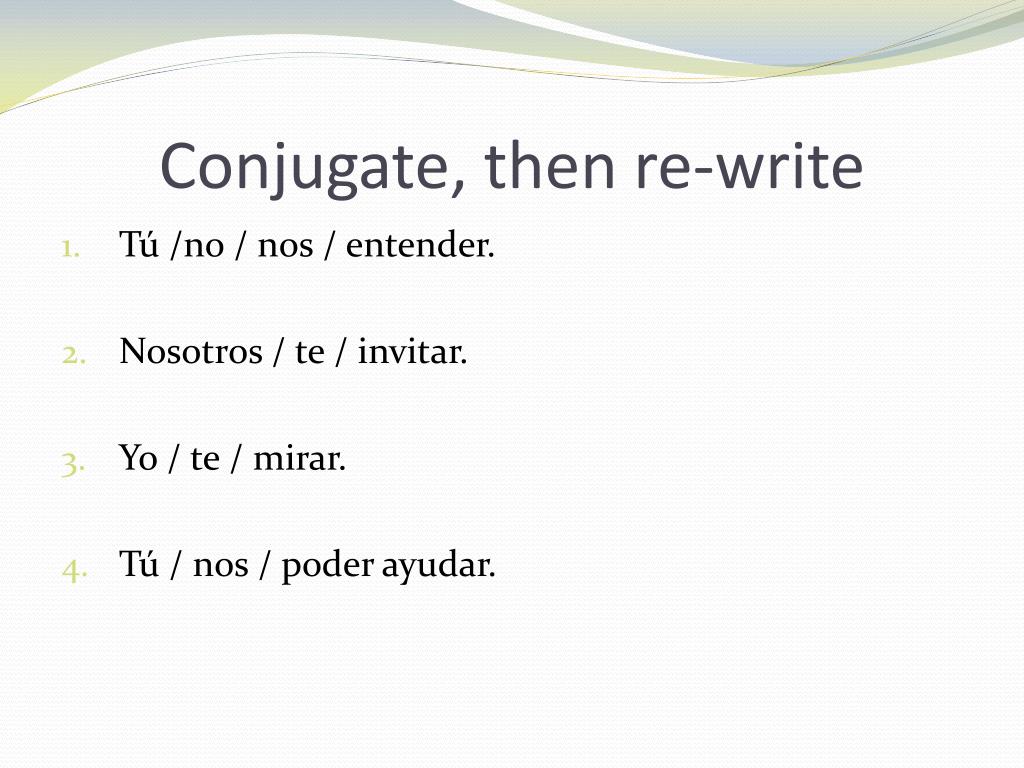 Conjugate, then re-write

1. Tú /no / nos / entender.

2. Nosotros / te / invitar.

3. Yo / te / mirar.

4. Tú / nos / poder ayudar.